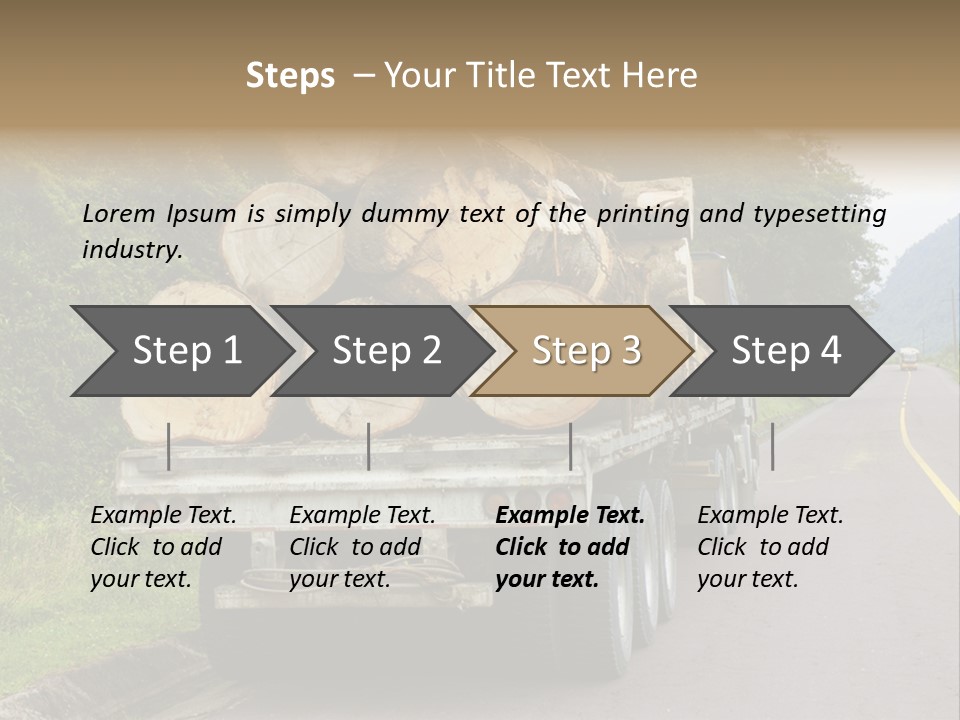 Steps – Your Title Text Here

Lorem Ipsum is simply dummy text of the printing and typesetting industry.

Step 1

Step 2

Step 3

Step 4

Example Text. Click to add your text.

Example Text. Click to add your text.

Example Text. Click to add your text.

Example Text. Click to add your text.